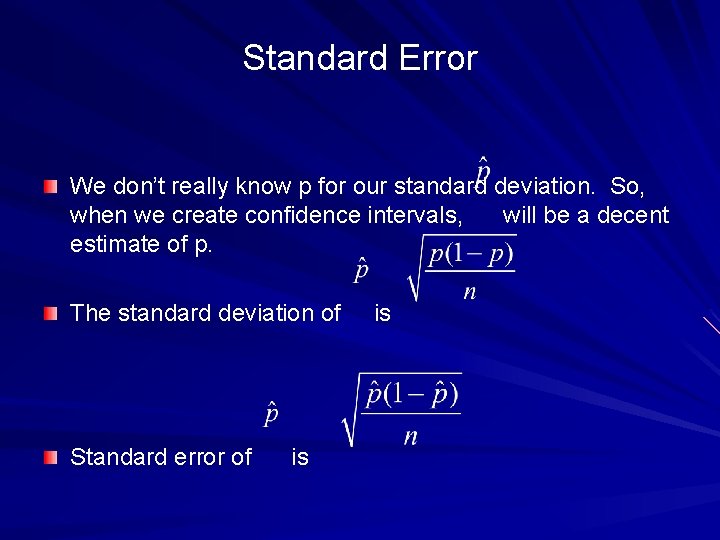 Standard Error

We don't really know p for our standard deviation. So, when we create confidence intervals, $\hat{p}$ will be a decent estimate of p.

The standard deviation of $\hat{p}$ is $\sqrt{\frac{p(1-p)}{n}}$

Standard error of $\hat{p}$ is $\sqrt{\frac{\hat{p}(1-\hat{p})}{n}}$